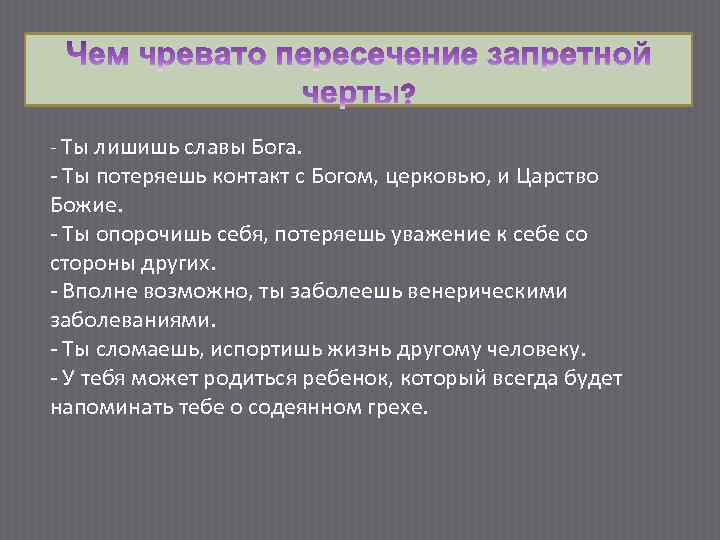 Чем чревато пересечение запретной черты?

- Ты лишишь славы Бога.
- Ты потеряешь контакт с Богом, церковью, и Царство Божие.
- Ты опорочишь себя, потеряешь уважение к себе со стороны других.
- Вполне возможно, ты заболеешь венерическими заболеваниями.
- Ты сломаешь, испортишь жизнь другому человеку.
- У тебя может родиться ребенок, который всегда будет напоминать тебе о содеянном грехе.